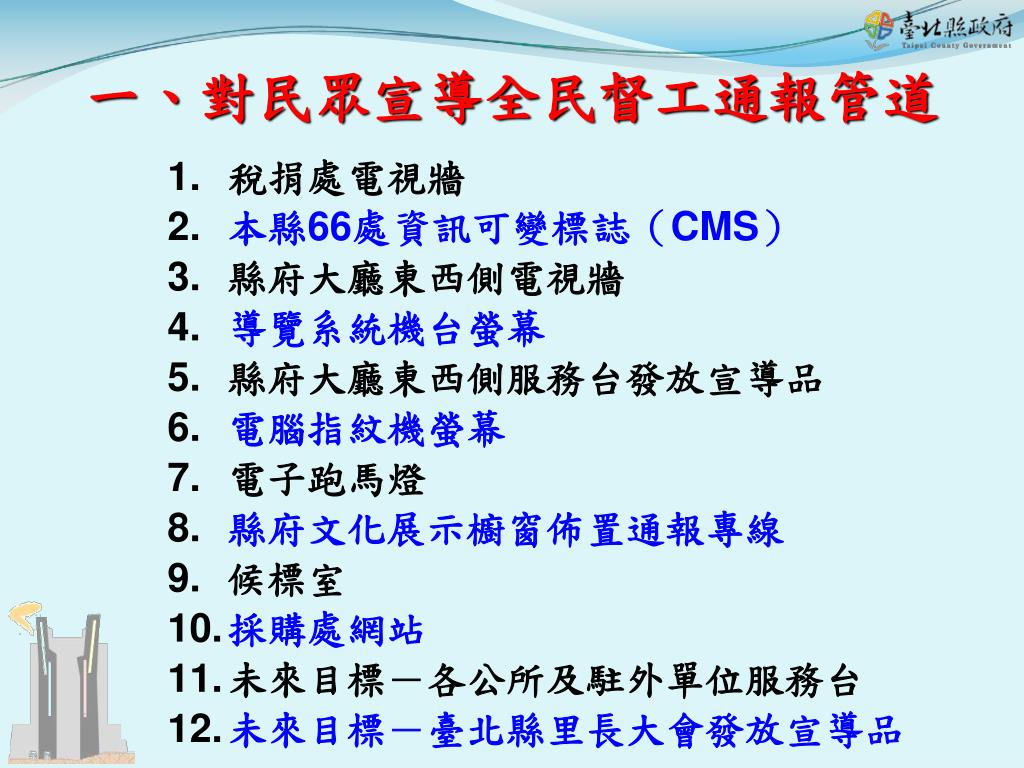 臺北縣政府
Taipei County Government

一、對民眾宣導全民督工通報管道

1. 稅捐處電視牆
2. 本縣66處資訊可變標誌（CMS）
3. 縣府大廳東西側電視牆
4. 導覽系統機台螢幕
5. 縣府大廳東西側服務台發放宣導品
6. 電腦指紋機螢幕
7. 電子跑馬燈
8. 縣府文化展示櫥窗佈置通報專線
9. 候標室
10. 採購處網站
11. 未來目標－各公所及駐外單位服務台
12. 未來目標－臺北縣里長大會發放宣導品